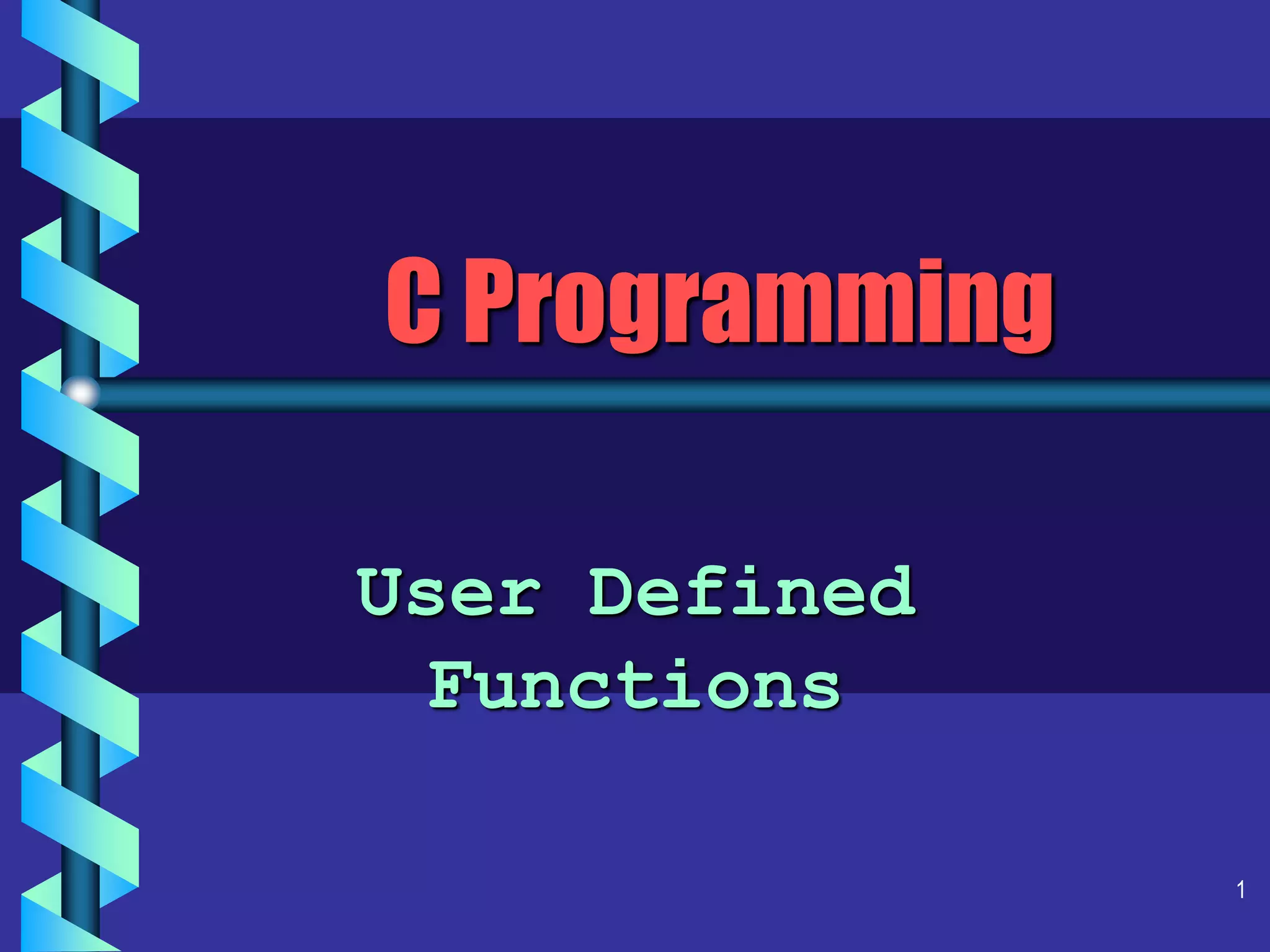 C Programming

User Defined Functions

1